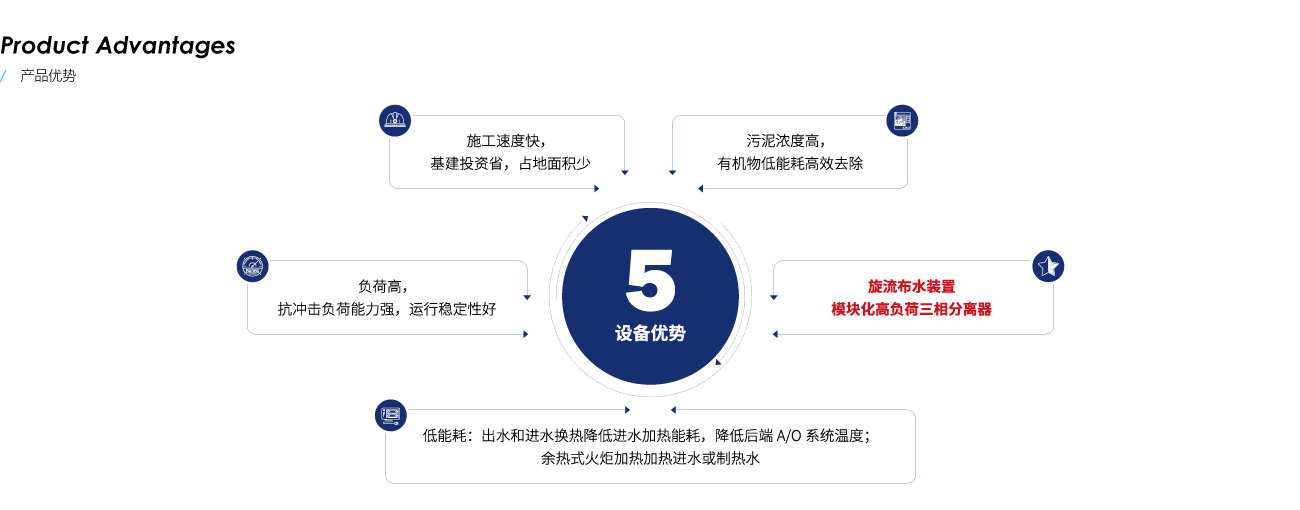 Product Advantages

/ 产品优势

施工速度快，
基建投资省，占地面积少

污泥浓度高，
有机物低能耗高效去除

负荷高，
抗冲击负荷能力强，运行稳定性好

5
设备优势

旋流布水装置
模块化高负荷三相分离器

低能耗：出水和进水换热降低进水加热能耗，降低后端 A/O 系统温度；
余热式火炬加热加热进水或制热水